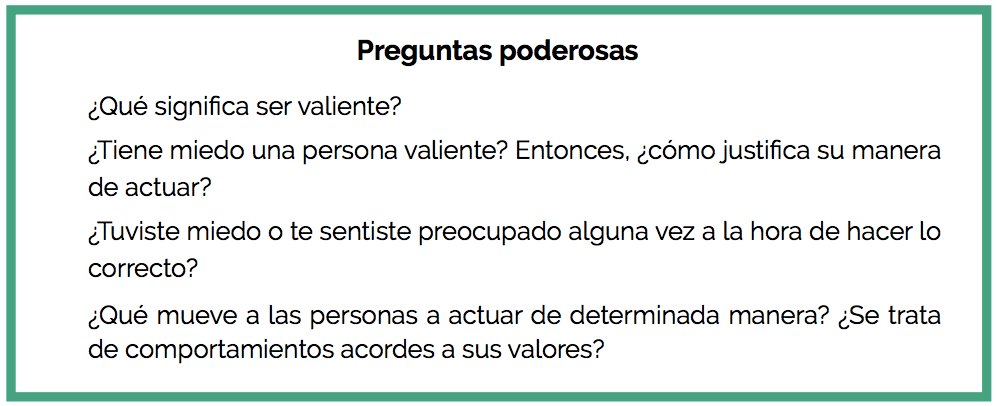 Preguntas poderosas

¿Qué significa ser valiente?

¿Tiene miedo una persona valiente? Entonces, ¿cómo justifica su manera de actuar?

¿Tuviste miedo o te sentiste preocupado alguna vez a la hora de hacer lo correcto?

¿Qué mueve a las personas a actuar de determinada manera? ¿Se trata de comportamientos acordes a sus valores?